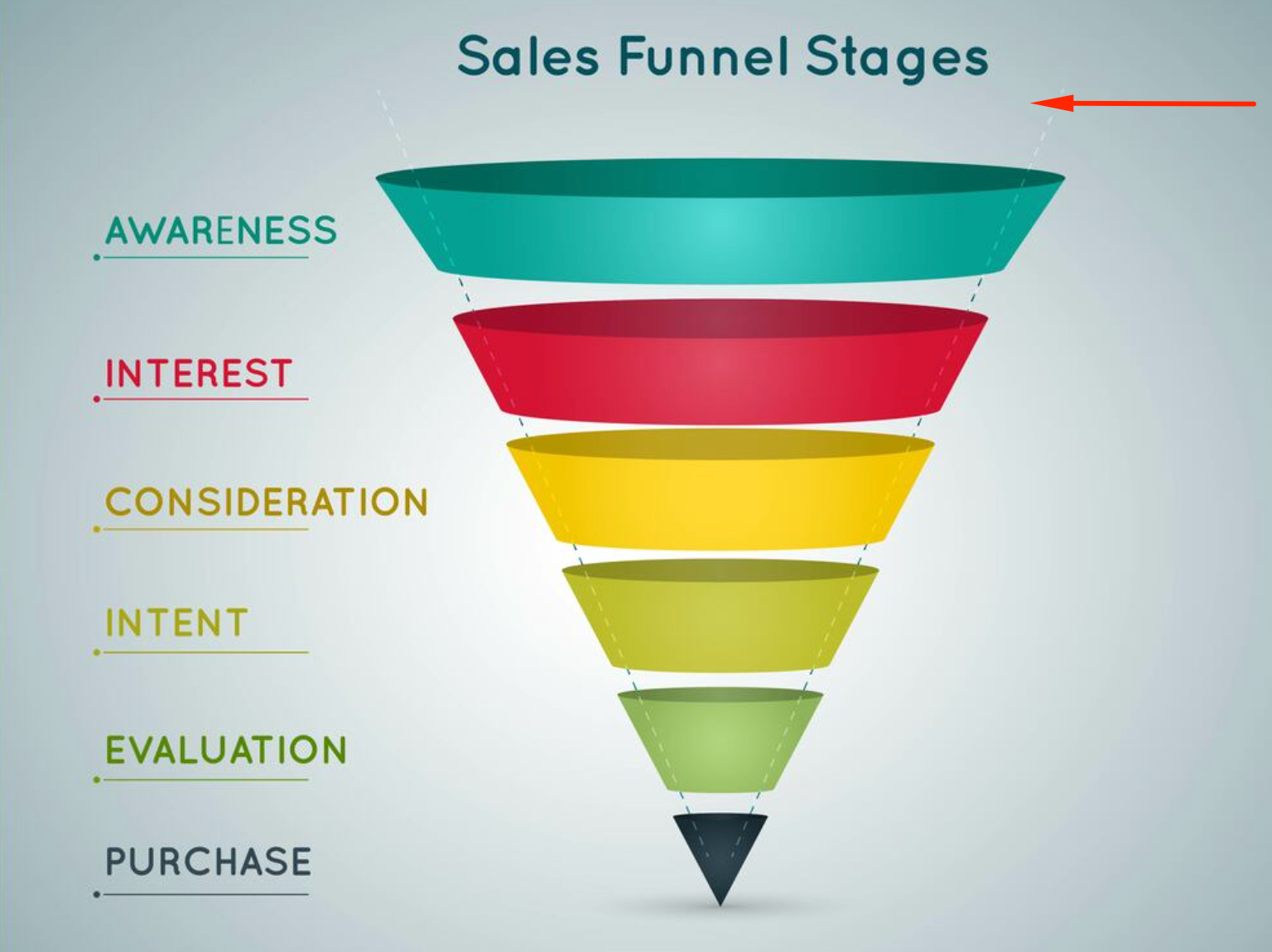 Sales Funnel Stages

AWARENESS

INTEREST

CONSIDERATION

INTENT

EVALUATION

PURCHASE